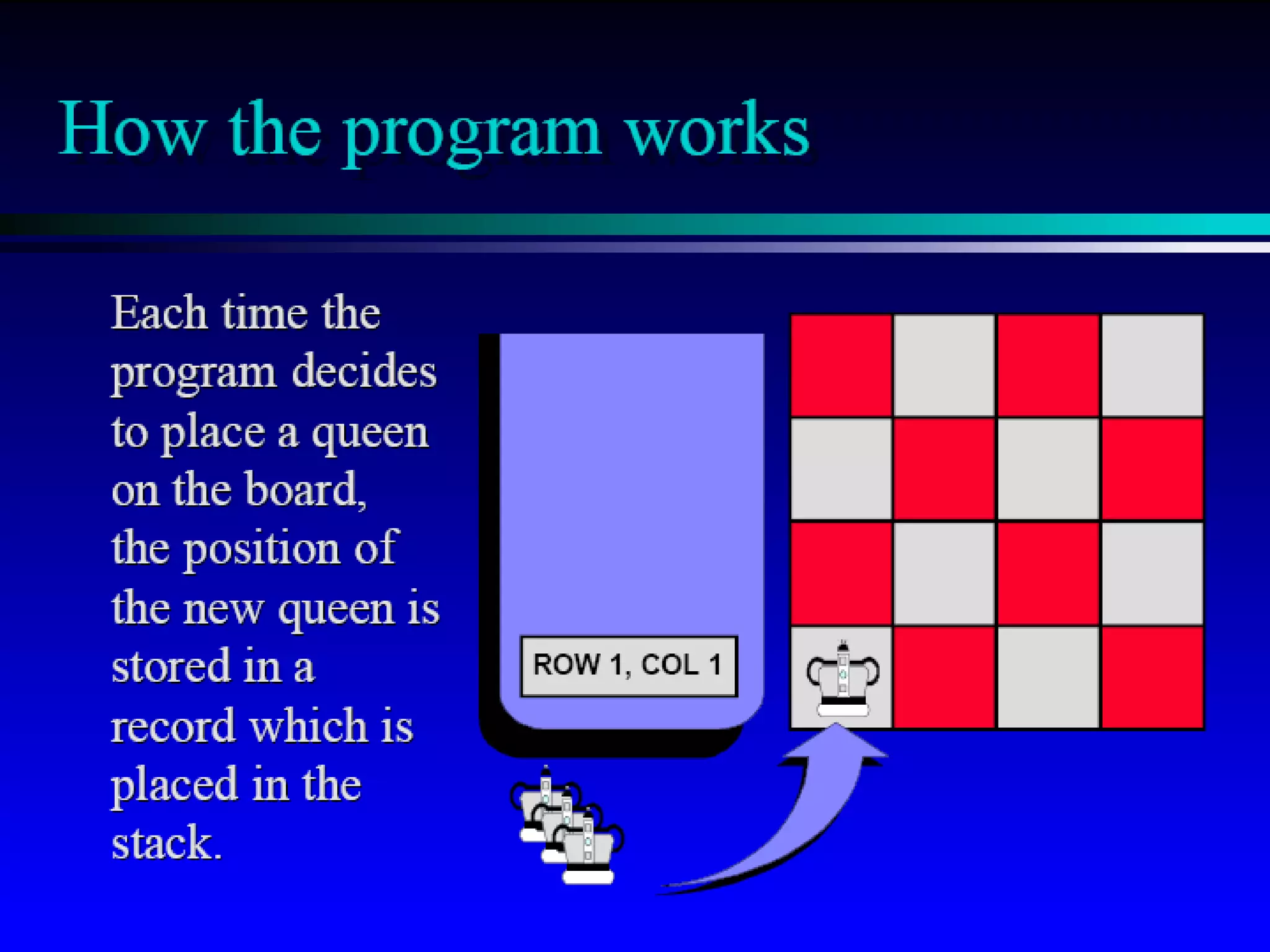 How the program works

Each time the program decides to place a queen on the board, the position of the new queen is stored in a record which is placed in the stack.

ROW 1, COL 1